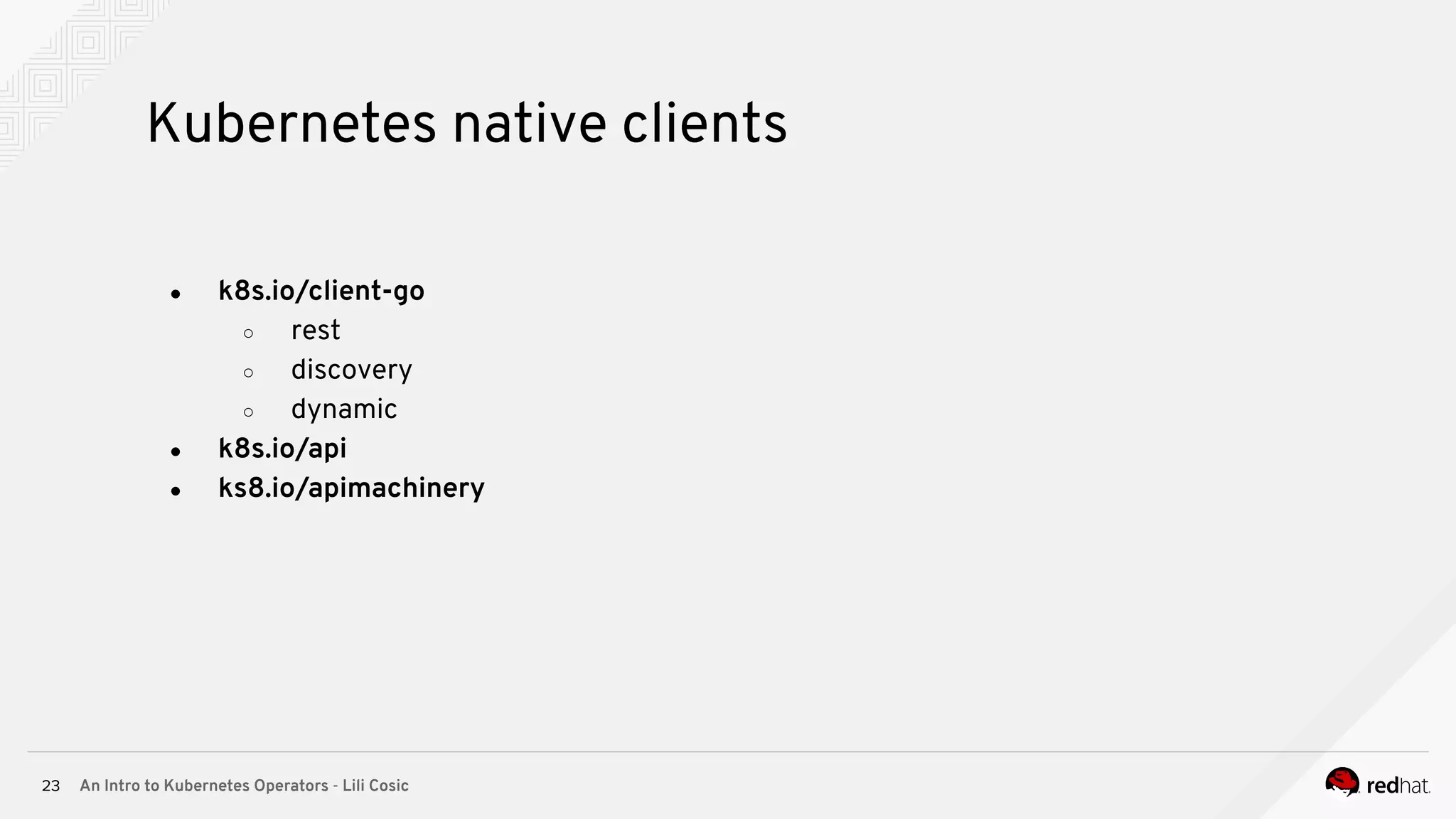 Kubernetes native clients

- k8s.io/client-go
  - rest
  - discovery
  - dynamic
- k8s.io/api
- ks8.io/apimachinery

23 An Intro to Kubernetes Operators - Lili Cosic

redhat.